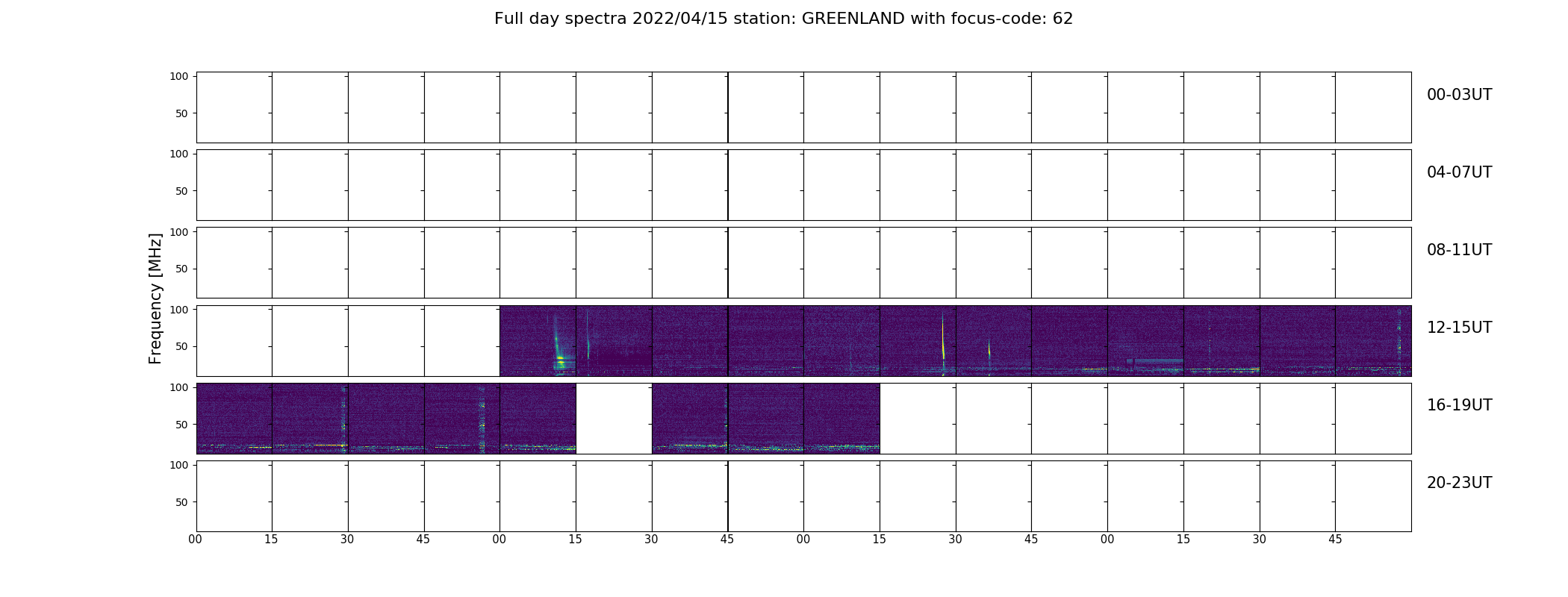 Full day spectra 2022/04/15 station: GREENLAND with focus-code: 62

Frequency [MHz]

100
50
00-03UT

100
50
04-07UT

100
50
08-11UT

100
50
12-15UT

100
50
16-19UT

100
50
20-23UT

00 15 30 45 00 15 30 45 00 15 30 45 00 15 30 45